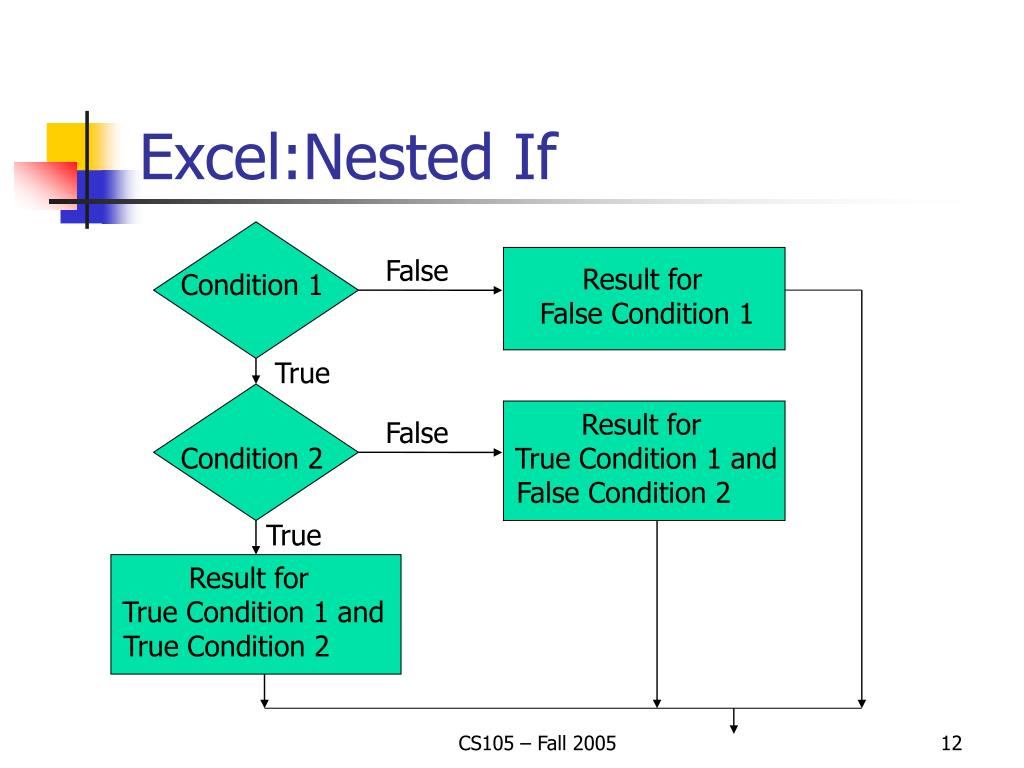 Excel:Nested If

Condition 1

False

Result for False Condition 1

True

Condition 2

False

Result for True Condition 1 and False Condition 2

True

Result for True Condition 1 and True Condition 2

CS105 – Fall 2005

12